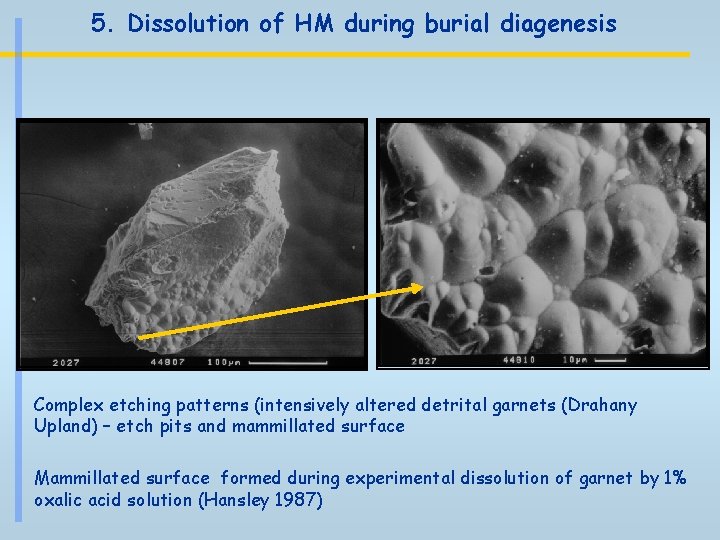 5. Dissolution of HM during burial diagenesis

2027 44807 100µm

2027 44810 10µm

Complex etching patterns (intensively altered detrital garnets (Drahany Upland) – etch pits and mammillated surface

Mammillated surface formed during experimental dissolution of garnet by 1% oxalic acid solution (Hansley 1987)